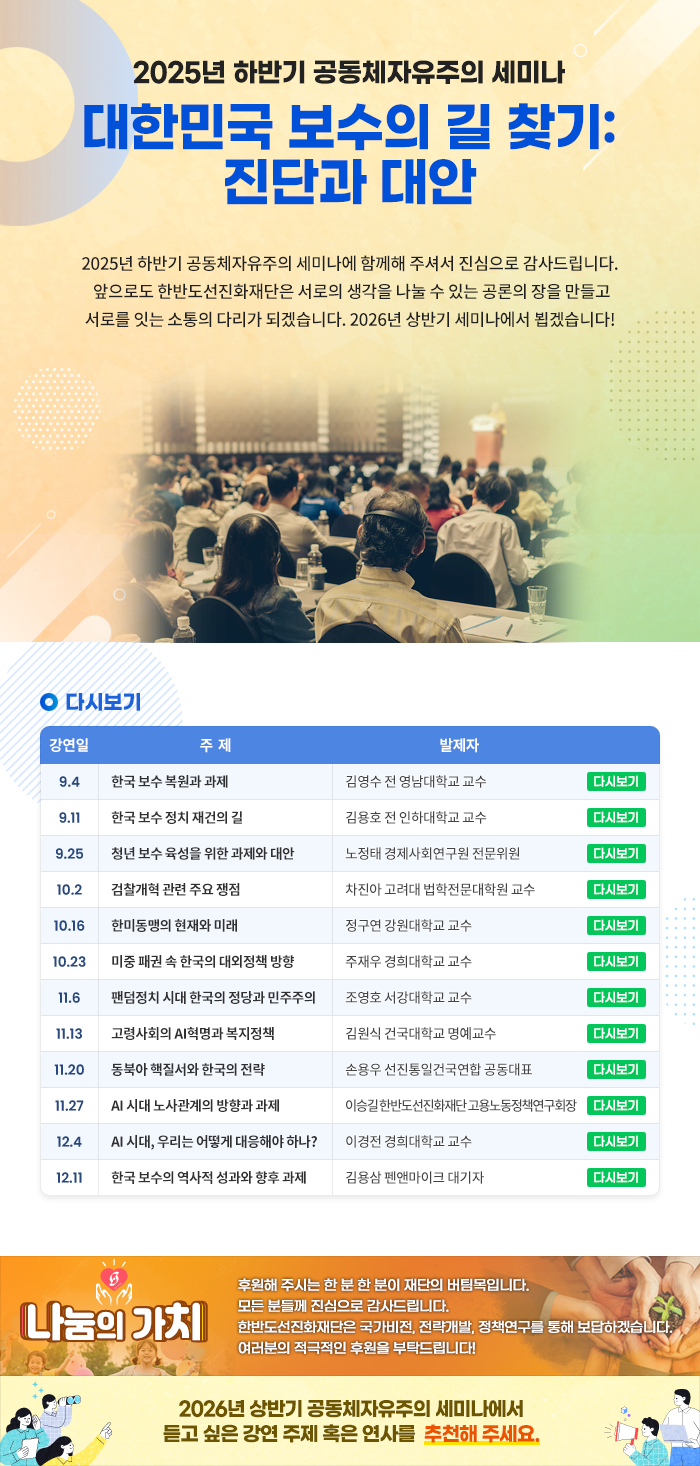 2025년 하반기 공동체자유주의 세미나

대한민국 보수의 길 찾기: 진단과 대안

2025년 하반기 공동체자유주의 세미나에 함께해 주셔서 진심으로 감사드립니다. 앞으로도 한반도선진화재단은 서로의 생각을 나눌 수 있는 공론의 장을 만들고 서로를 잇는 소통의 다리가 되겠습니다. 2026년 상반기 세미나에서 뵙겠습니다!

다시보기

| 강연일 | 주 제 | 발제자 | |
|---|---|---|---|
| 9.4 | 한국 보수 복원과 과제 | 김영수 전 영남대학교 교수 | 다시보기 |
| 9.11 | 한국 보수 정치 재건의 길 | 김용호 전 인하대학교 교수 | 다시보기 |
| 9.25 | 청년 보수 육성을 위한 과제와 대안 | 노정태 경제사회연구원 전문위원 | 다시보기 |
| 10.2 | 검찰개혁 관련 주요 쟁점 | 차진아 고려대 법학전문대학원 교수 | 다시보기 |
| 10.16 | 한미동맹의 현재와 미래 | 정구연 강원대학교 교수 | 다시보기 |
| 10.23 | 미중 패권 속 한국의 대외정책 방향 | 주재우 경희대학교 교수 | 다시보기 |
| 11.6 | 팬덤정치 시대 한국의 정당과 민주주의 | 조영호 서강대학교 교수 | 다시보기 |
| 11.13 | 고령사회의 AI혁명과 복지정책 | 김원식 건국대학교 명예교수 | 다시보기 |
| 11.20 | 동북아 핵질서와 한국의 전략 | 손용우 선진통일건국연합 공동대표 | 다시보기 |
| 11.27 | AI 시대 노사관계의 방향과 과제 | 이승길 한반도선진화재단 고용노동정책연구회장 | 다시보기 |
| 12.4 | AI 시대, 우리는 어떻게 대응해야 하나? | 이경전 경희대학교 교수 | 다시보기 |
| 12.11 | 한국 보수의 역사적 성과와 향후 과제 | 김용삼 펜앤마이크 대기자 | 다시보기 |

나눔의 가치

후원해 주시는 한 분 한 분이 재단의 버팀목입니다. 모든 분들께 진심으로 감사드립니다. 한반도선진화재단은 국가비전, 전략개발, 정책연구를 통해 보답하겠습니다. 여러분의 적극적인 후원을 부탁드립니다!

2026년 상반기 공동체자유주의 세미나에서 듣고 싶은 강연 주제 혹은 연사를 추천해 주세요.